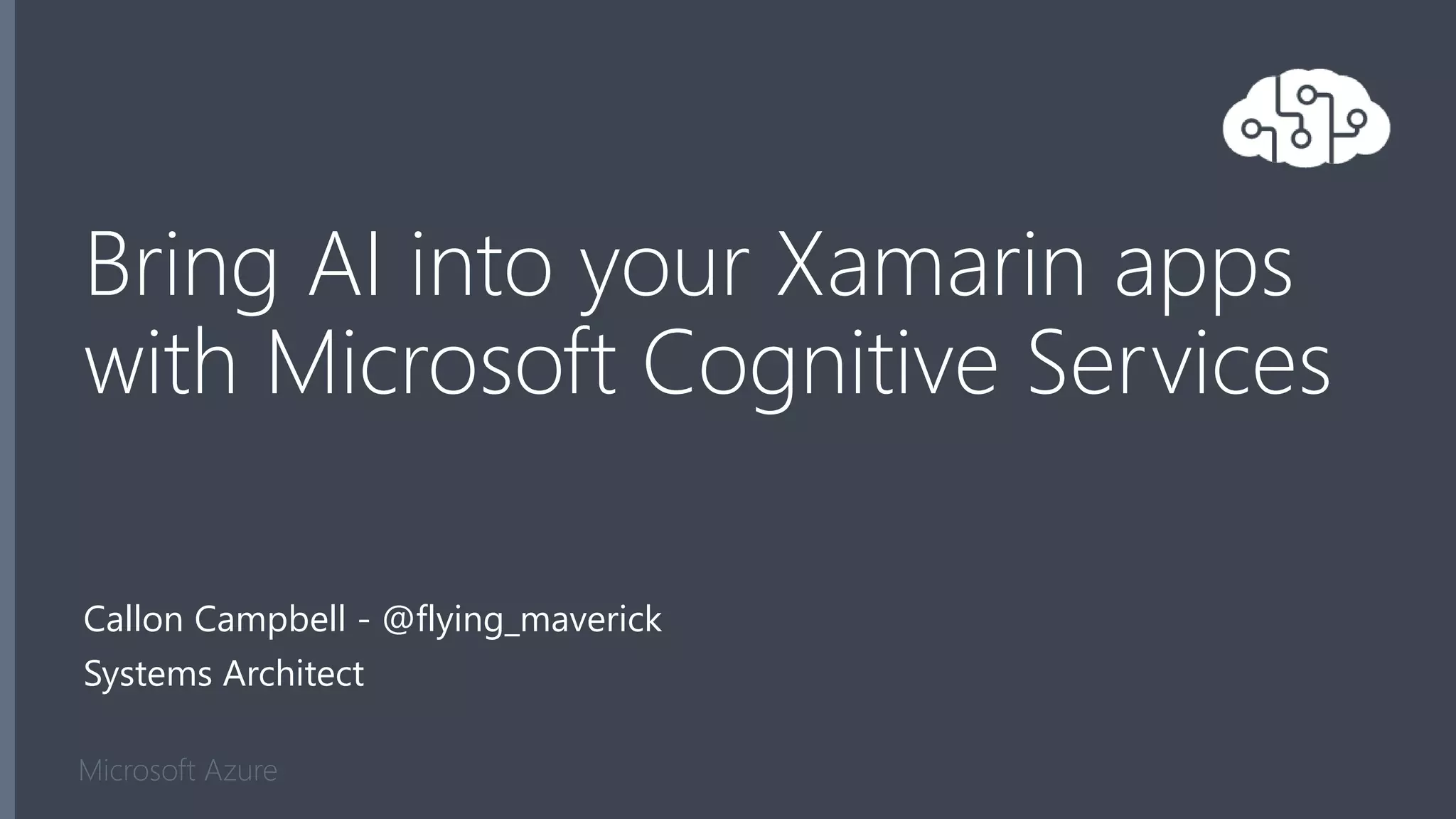 Bring AI into your Xamarin apps with Microsoft Cognitive Services

Callon Campbell - @flying_maverick
Systems Architect

Microsoft Azure